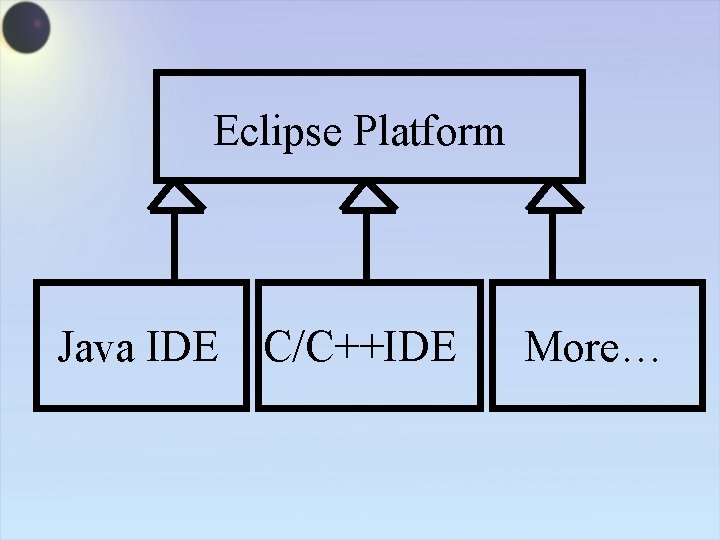 Eclipse Platform

Java IDE

C/C++IDE

More…